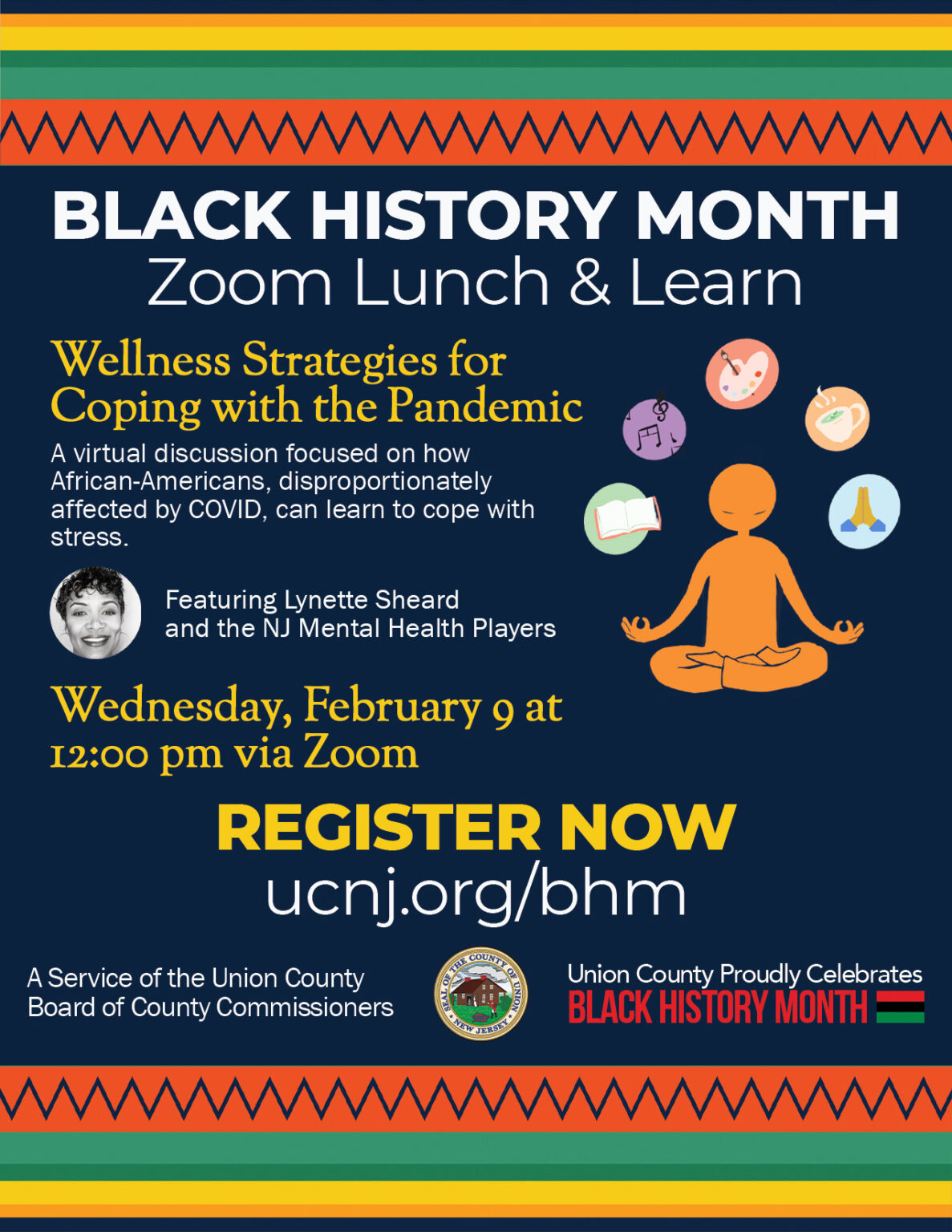 BLACK HISTORY MONTH
Zoom Lunch & Learn

Wellness Strategies for Coping with the Pandemic

A virtual discussion focused on how African-Americans, disproportionately affected by COVID, can learn to cope with stress.

Featuring Lynette Sheard and the NJ Mental Health Players

Wednesday, February 9 at 12:00 pm via Zoom

REGISTER NOW
ucnj.org/bhm

A Service of the Union County Board of County Commissioners

SEAL OF THE COUNTY OF UNION NEW JERSEY

Union County Proudly Celebrates
BLACK HISTORY MONTH